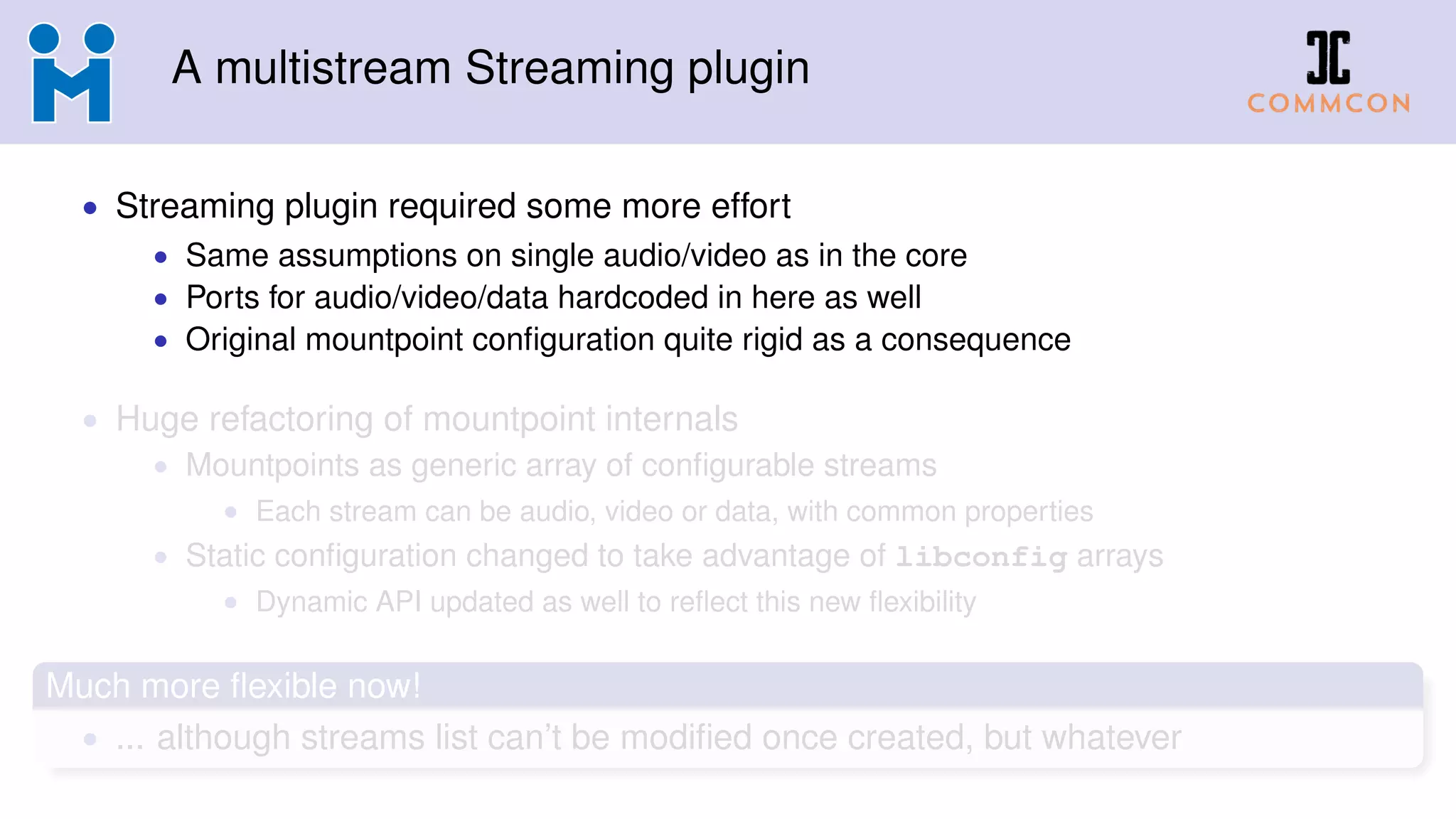 A multistream Streaming plugin

COMMCON

- Streaming plugin required some more effort
  - Same assumptions on single audio/video as in the core
  - Ports for audio/video/data hardcoded in here as well
  - Original mountpoint configuration quite rigid as a consequence

- Huge refactoring of mountpoint internals
  - Mountpoints as generic array of configurable streams
    - Each stream can be audio, video or data, with common properties
  - Static configuration changed to take advantage of libconfig arrays
    - Dynamic API updated as well to reflect this new flexibility

Much more flexible now!

- ... although streams list can't be modified once created, but whatever